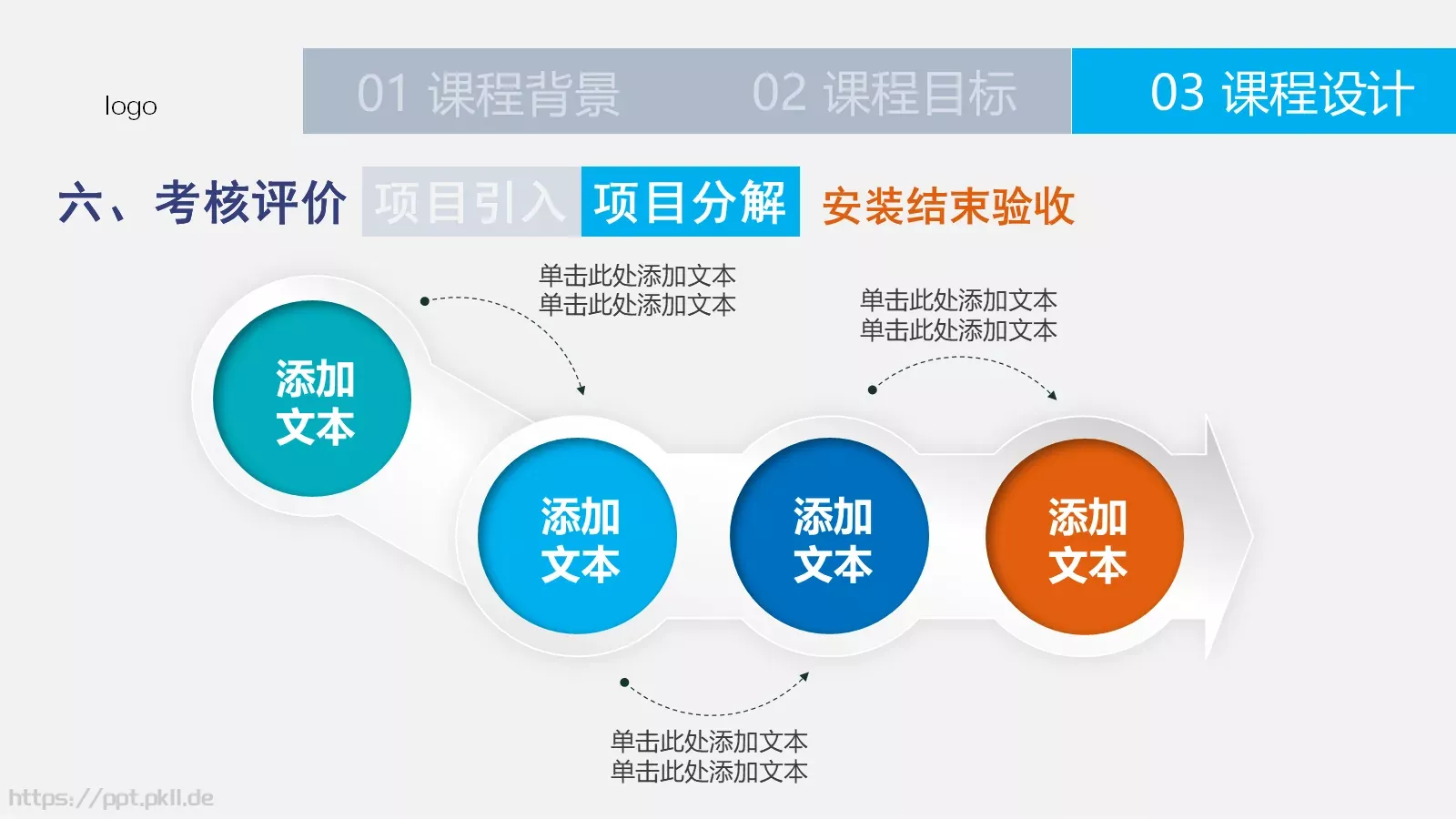 logo

01 课程背景 02 课程目标 03 课程设计

六、考核评价 项目引入 项目分解 安装结束验收

单击此处添加文本
单击此处添加文本

单击此处添加文本
单击此处添加文本

添加文本

添加文本

添加文本

添加文本

单击此处添加文本
单击此处添加文本

https://ppt.pkll.de